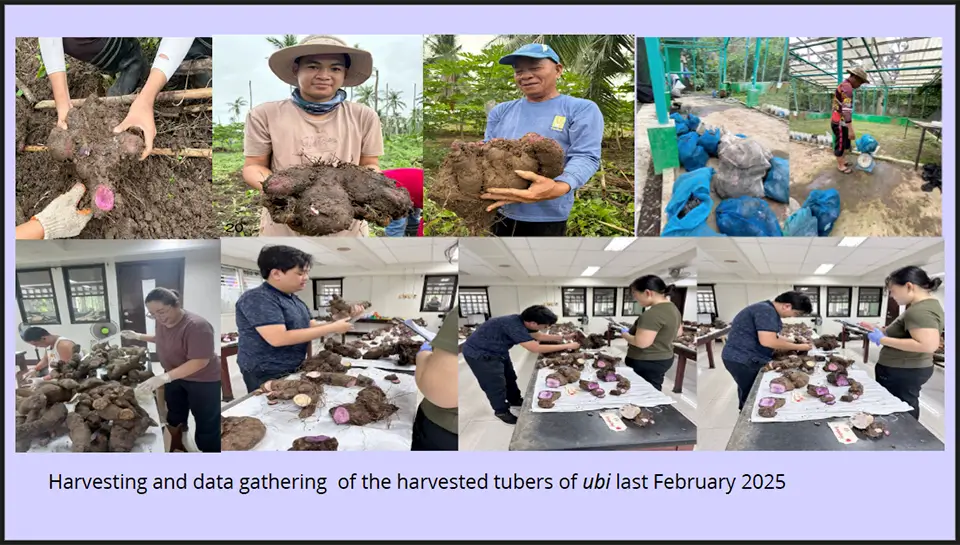 Harvesting and data gathering of the harvested tubers of ubi last February 2025